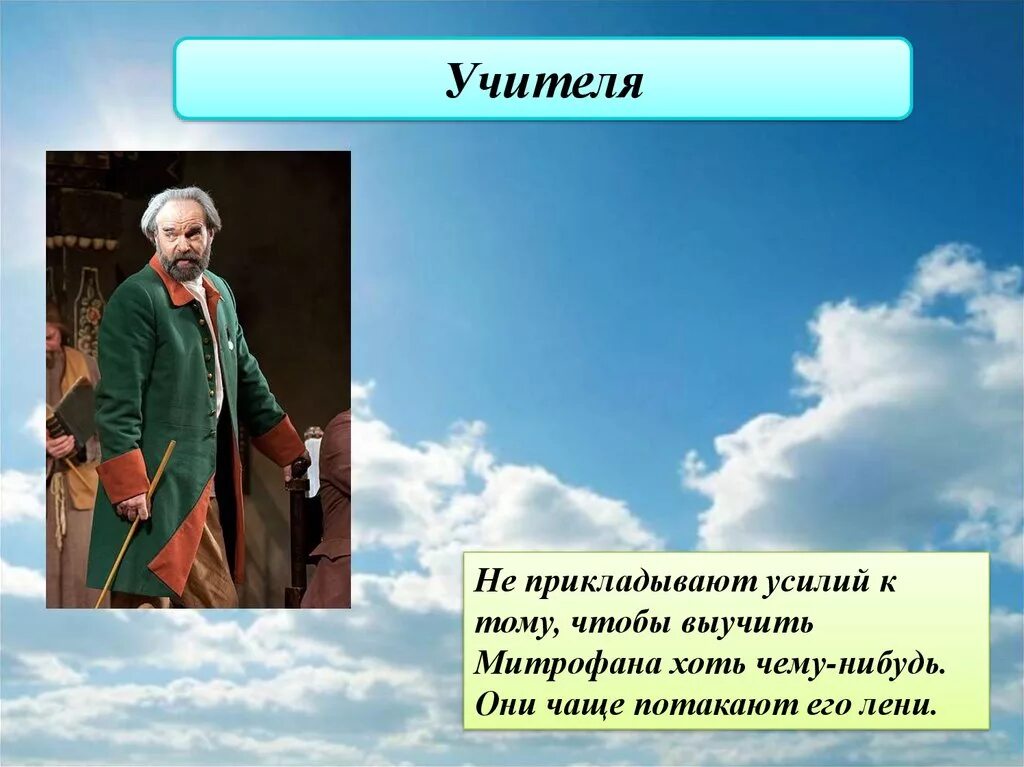 Учителя

Не прикладывают усилий к тому, чтобы выучить Митрофана хоть чему-нибудь. Они чаще потакают его лени.